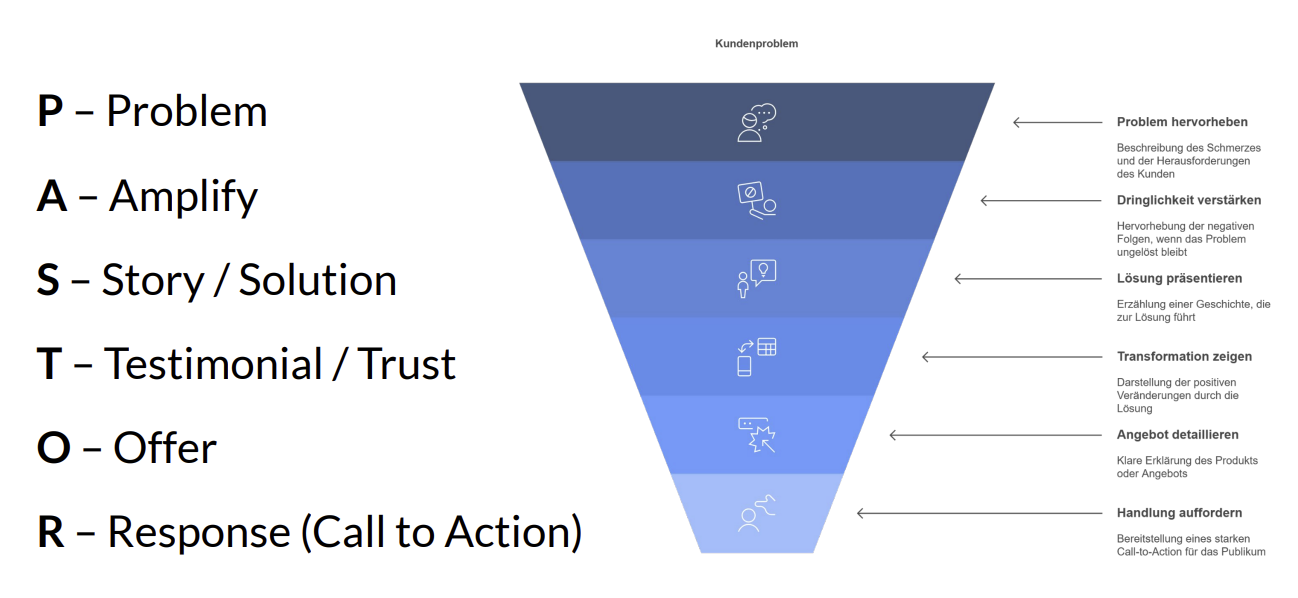 P – Problem

A – Amplify

S – Story / Solution

T – Testimonial / Trust

O – Offer

R – Response (Call to Action)

Kundenproblem

Problem hervorheben

Beschreibung des Schmerzes und der Herausforderungen des Kunden

Dringlichkeit verstärken

Hervorhebung der negativen Folgen, wenn das Problem ungelöst bleibt

Lösung präsentieren

Erzählung einer Geschichte, die zur Lösung führt

Transformation zeigen

Darstellung der positiven Veränderungen durch die Lösung

Angebot detaillieren

Klare Erklärung des Produkts oder Angebots

Handlung auffordern

Bereitstellung eines starken Call-to-Action für das Publikum